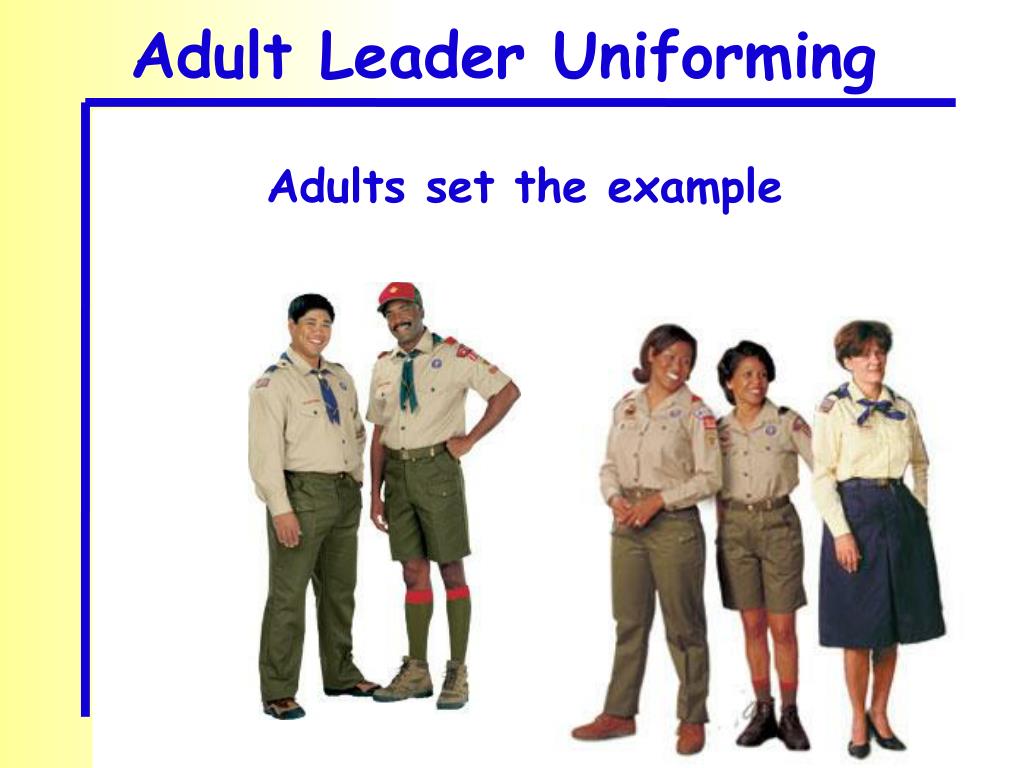 Adult Leader Uniforming

Adults set the example